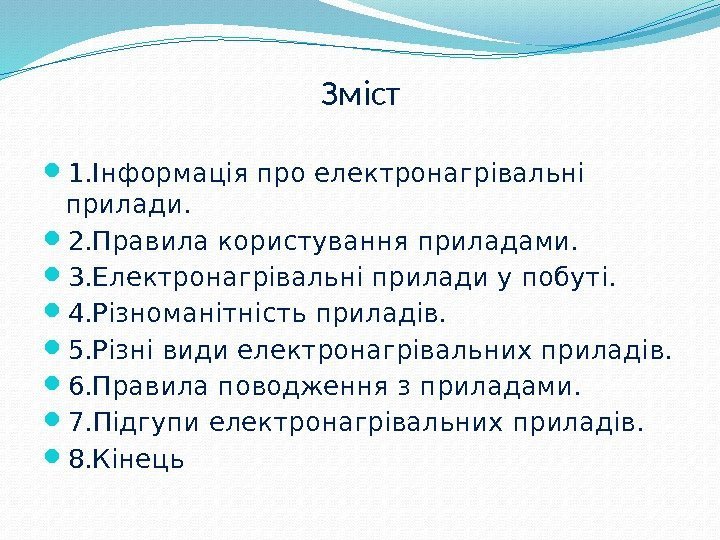 Зміст

1.Інформація про електронагрівальні прилади.

2.Правила користування приладами.

3.Електронагрівальні прилади у побуті.

4.Різноманітність приладів.

5.Різні види електронагрівальних приладів.

6.Правила поводження з приладами.

7.Підгупи електронагрівальних приладів.

8.Кінець